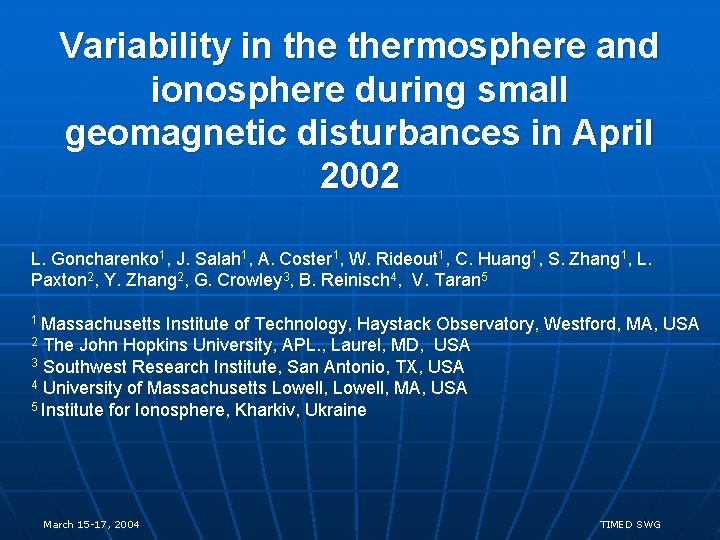 Variability in the thermosphere and ionosphere during small geomagnetic disturbances in April 2002

L. Goncharenko$^1$, J. Salah$^1$, A. Coster$^1$, W. Rideout$^1$, C. Huang$^1$, S. Zhang$^1$, L. Paxton$^2$, Y. Zhang$^2$, G. Crowley$^3$, B. Reinisch$^4$, V. Taran$^5$

$^1$ Massachusetts Institute of Technology, Haystack Observatory, Westford, MA, USA
$^2$ The John Hopkins University, APL., Laurel, MD, USA
$^3$ Southwest Research Institute, San Antonio, TX, USA
$^4$ University of Massachusetts Lowell, Lowell, MA, USA
$^5$ Institute for Ionosphere, Kharkiv, Ukraine

March 15-17, 2004

TIMED SWG